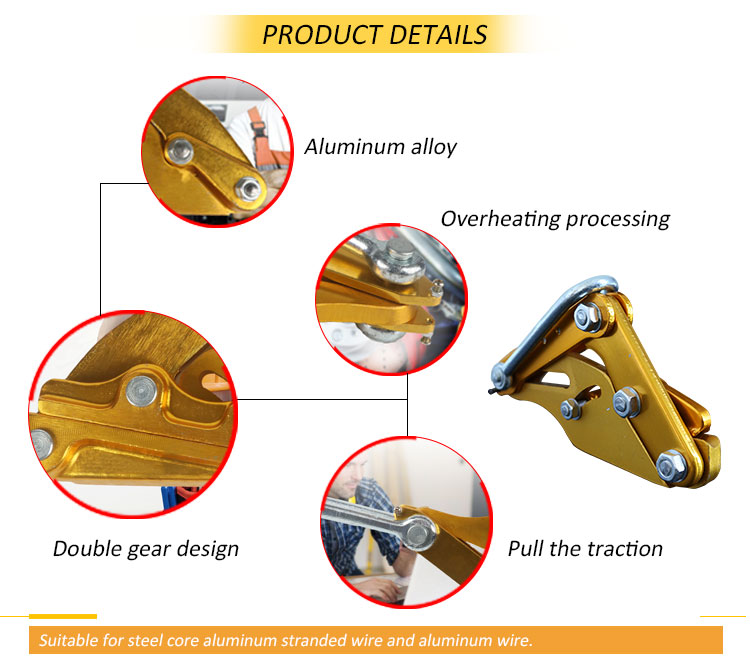 PRODUCT DETAILS

Aluminum alloy

Overheating processing

Double gear design

Pull the traction

Suitable for steel core aluminum stranded wire and aluminum wire.